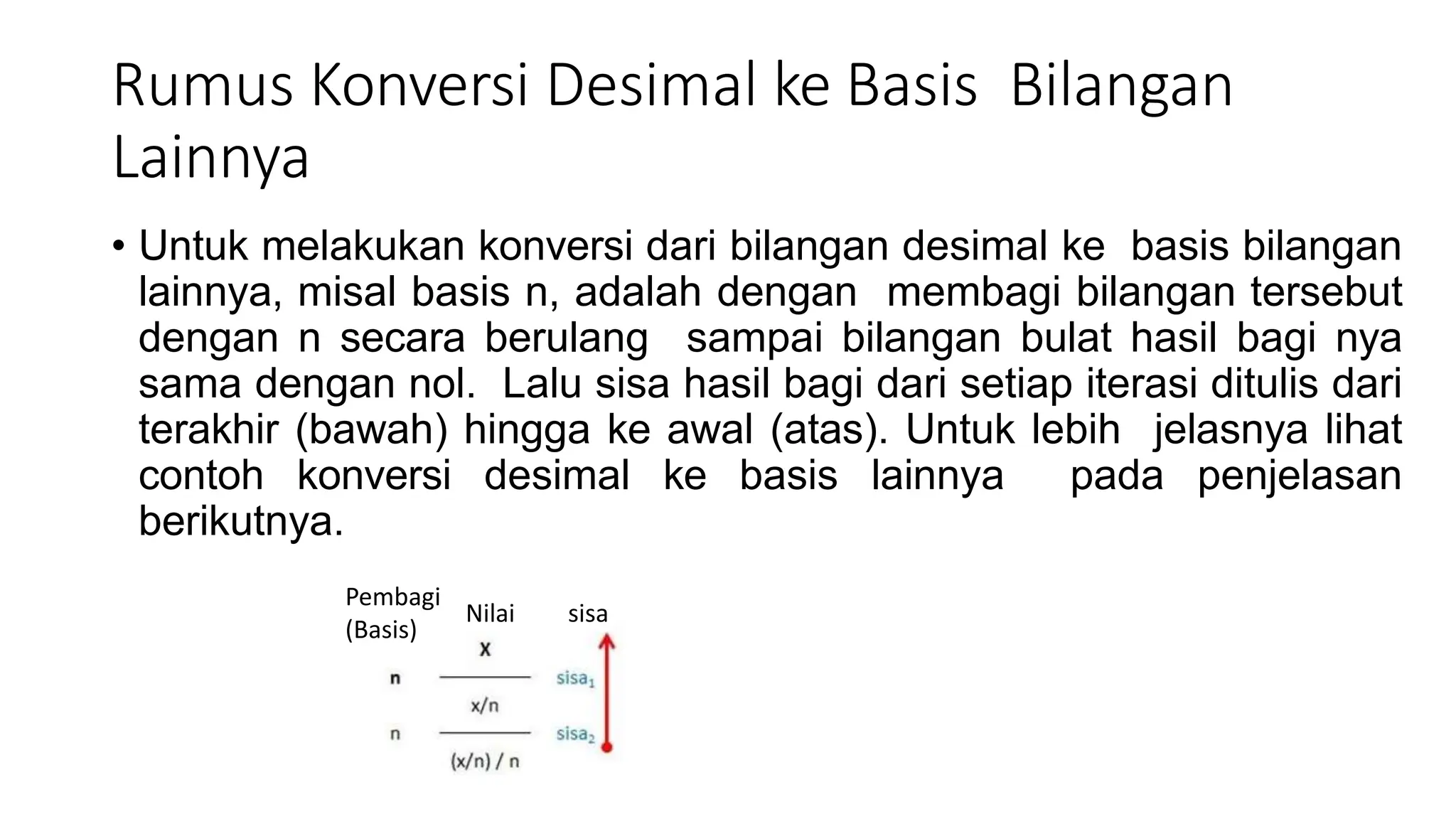 Rumus Konversi Desimal ke Basis Bilangan Lainnya

• Untuk melakukan konversi dari bilangan desimal ke basis bilangan lainnya, misal basis n, adalah dengan membagi bilangan tersebut dengan n secara berulang sampai bilangan bulat hasil bagi nya sama dengan nol. Lalu sisa hasil bagi dari setiap iterasi ditulis dari terakhir (bawah) hingga ke awal (atas). Untuk lebih jelasnya lihat contoh konversi desimal ke basis lainnya pada penjelasan berikutnya.

Pembagi (Basis)

Nilai

sisa

X

n

$sisa_1$

x/n

n

$sisa_2$

(x/n) / n